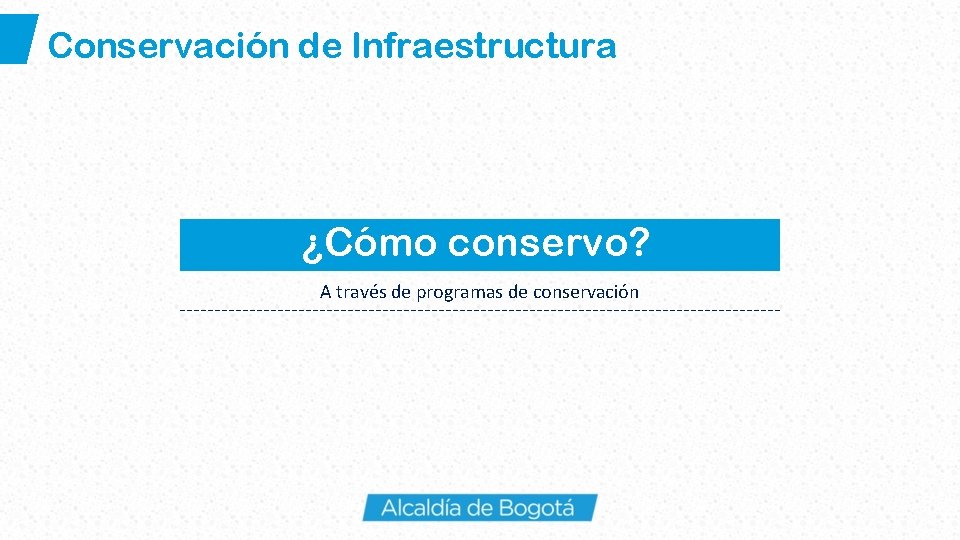 Conservación de Infraestructura

¿Cómo conservo?

A través de programas de conservación

Alcaldía de Bogotá